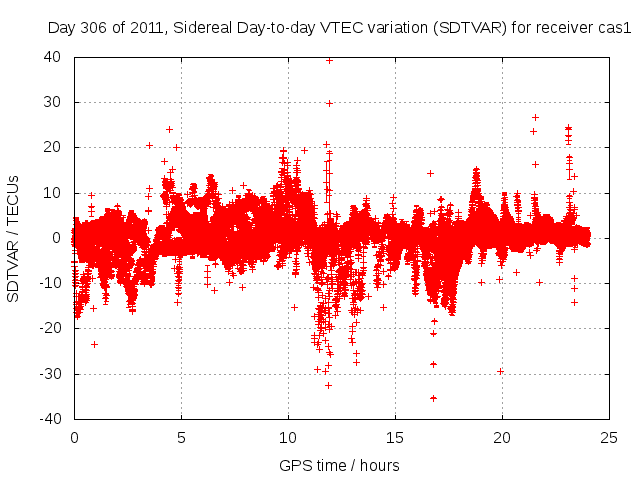 Day 306 of 2011, Sidereal Day-to-day VTEC variation (SDTVAR) for receiver cas1

SDTVAR / TECUs

40
30
20
10
0
-10
-20
-30
-40

0
5
10
15
20
25

GPS time / hours